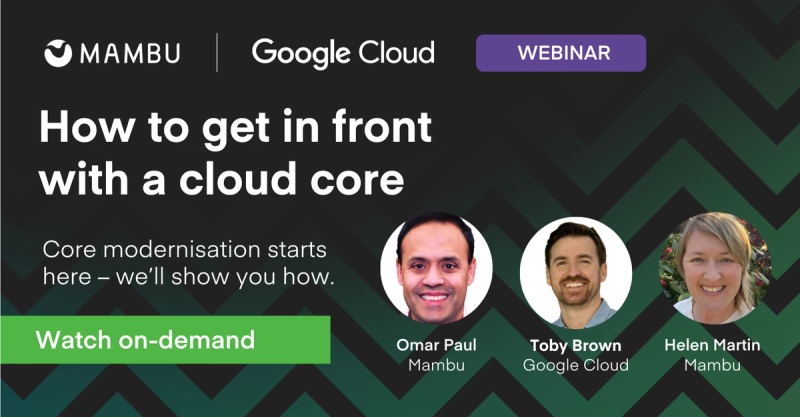 MAMBU | Google Cloud

WEBINAR

How to get in front with a cloud core

Core modernisation starts here – we'll show you how.

Watch on-demand

Omar Paul
Mambu

Toby Brown
Google Cloud

Helen Martin
Mambu